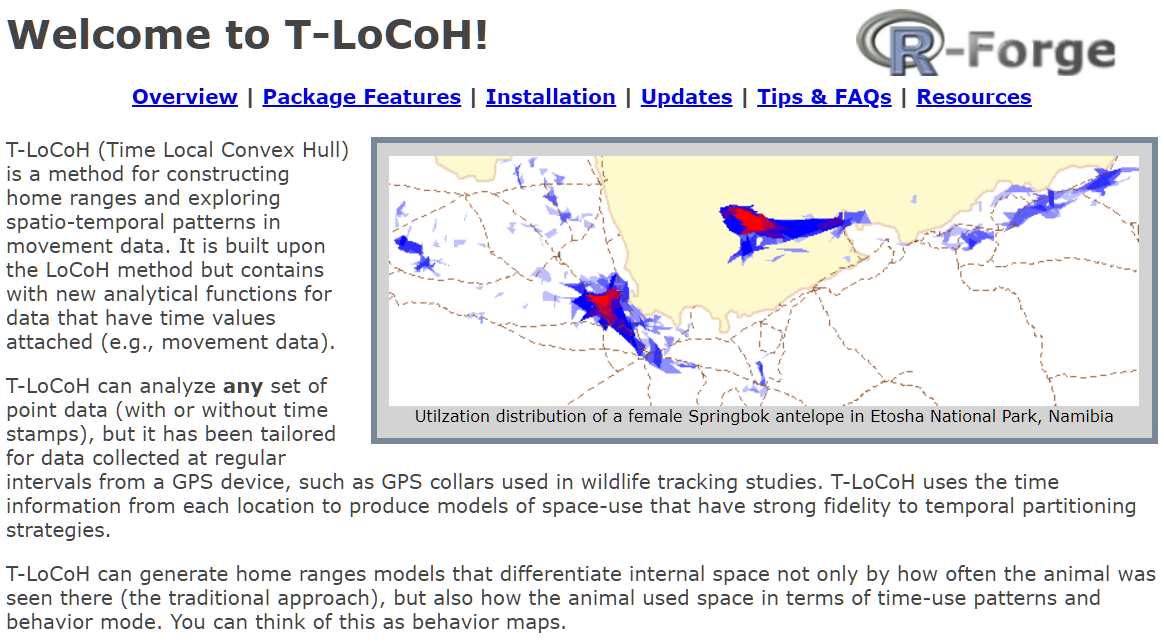 Welcome to T-LoCoH!

R-Forge

Overview | Package Features | Installation | Updates | Tips & FAQs | Resources

T-LoCoH (Time Local Convex Hull) is a method for constructing home ranges and exploring spatio-temporal patterns in movement data. It is built upon the LoCoH method but contains with new analytical functions for data that have time values attached (e.g., movement data).

Utilzation distribution of a female Springbok antelope in Etosha National Park, Namibia

T-LoCoH can analyze **any** set of point data (with or without time stamps), but it has been tailored for data collected at regular intervals from a GPS device, such as GPS collars used in wildlife tracking studies. T-LoCoH uses the time information from each location to produce models of space-use that have strong fidelity to temporal partitioning strategies.

T-LoCoH can generate home ranges models that differentiate internal space not only by how often the animal was seen there (the traditional approach), but also how the animal used space in terms of time-use patterns and behavior mode. You can think of this as behavior maps.